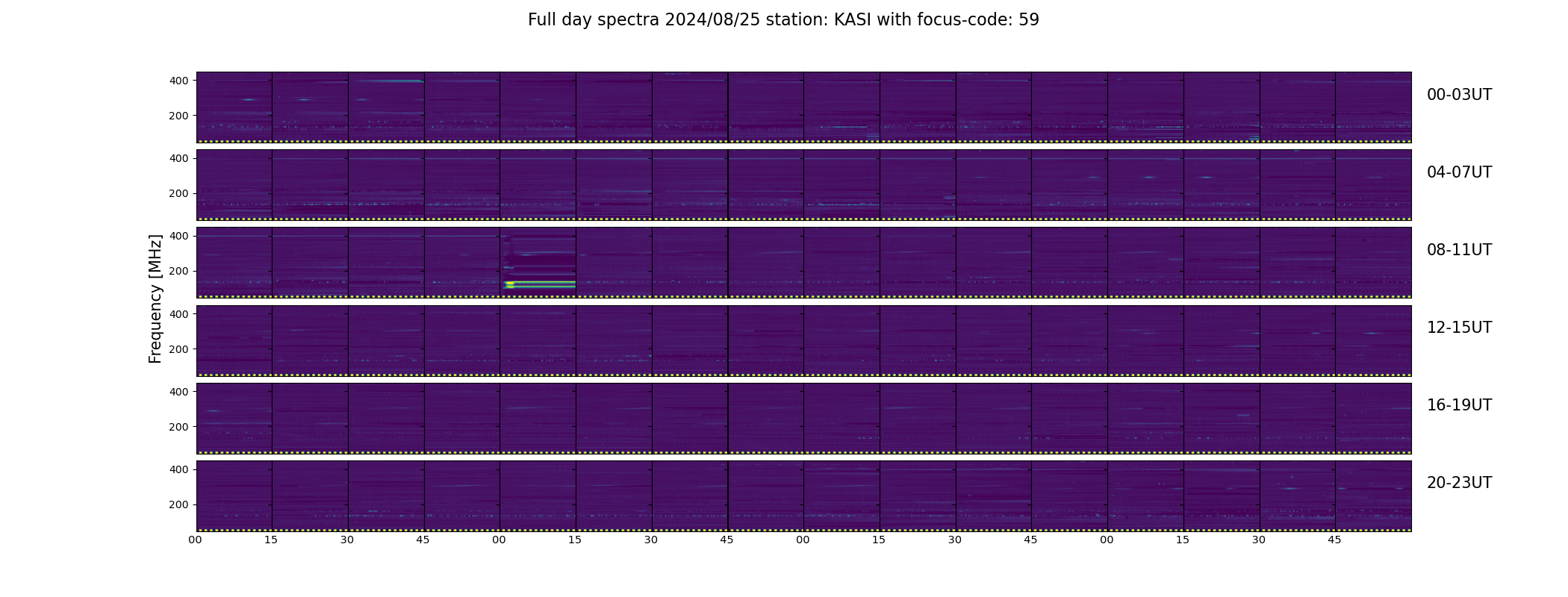 Full day spectra 2024/08/25 station: KASI with focus-code: 59

Frequency [MHz]

400
200
00-03UT

400
200
04-07UT

400
200
08-11UT

400
200
12-15UT

400
200
16-19UT

400
200
20-23UT

00 15 30 45 00 15 30 45 00 15 30 45 00 15 30 45